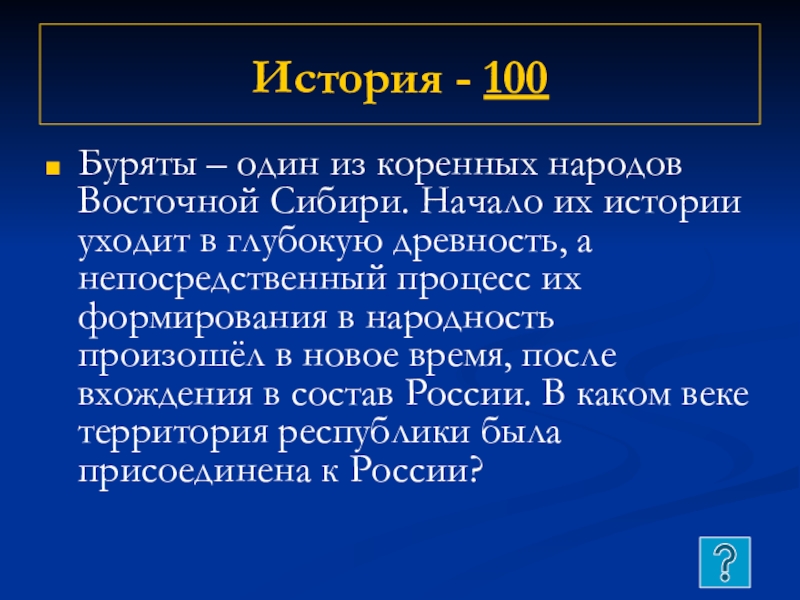 История - 100

Буряты – один из коренных народов Восточной Сибири. Начало их истории уходит в глубокую древность, а непосредственный процесс их формирования в народность произошёл в новое время, после вхождения в состав России. В каком веке территория республики была присоединена к России?

?